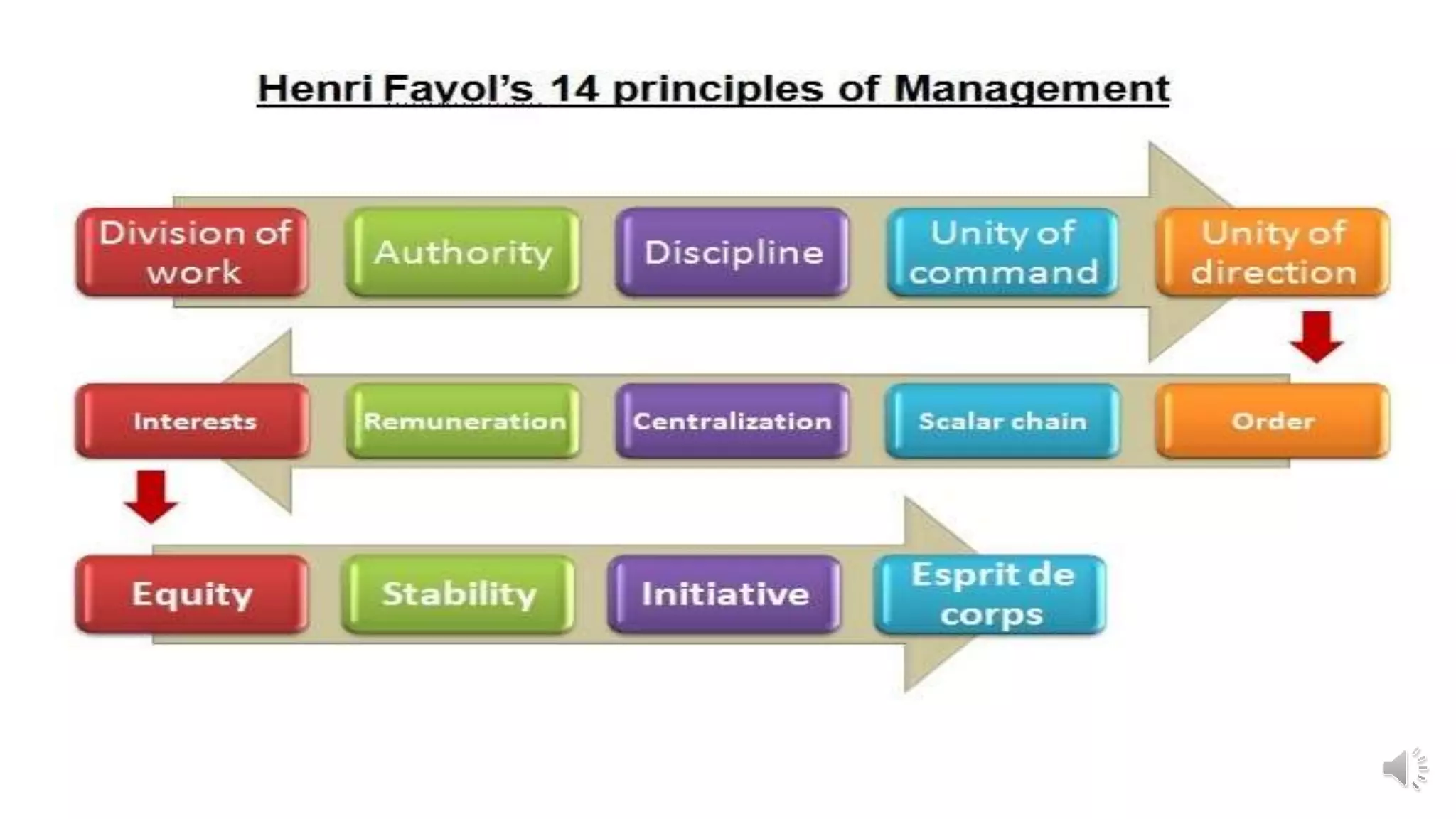 Henri Fayol's 14 principles of Management

Division of work

Authority

Discipline

Unity of command

Unity of direction

Order

Scalar chain

Centralization

Remuneration

Interests

Equity

Stability

Initiative

Esprit de corps